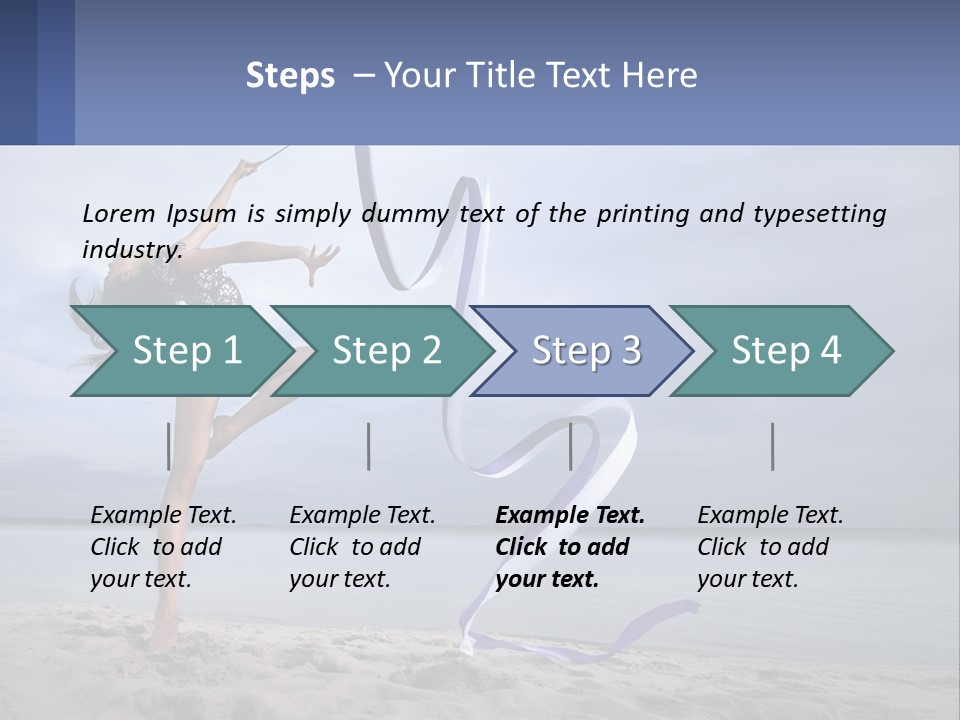 Steps – Your Title Text Here

Lorem Ipsum is simply dummy text of the printing and typesetting industry.

Step 1
Step 2
Step 3
Step 4

Example Text. Click to add your text.

Example Text. Click to add your text.

Example Text. Click to add your text.

Example Text. Click to add your text.